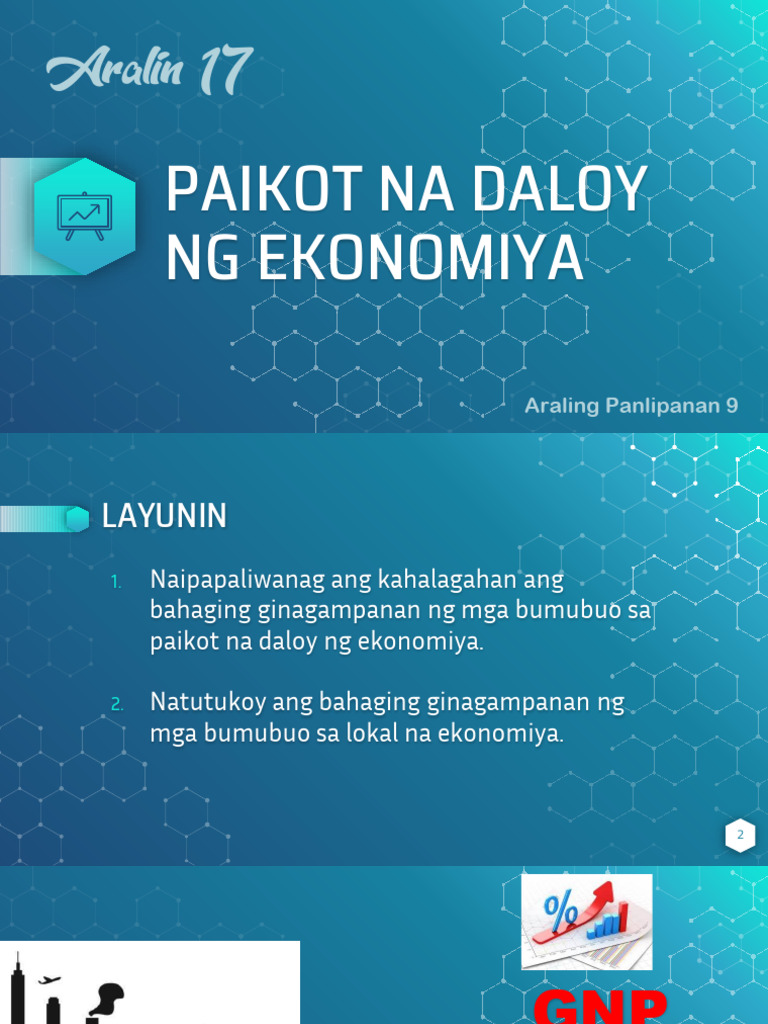 Aralin 17

PAIKOT NA DALOY NG EKONOMIYA

Araling Panlipanan 9

LAYUNIN

1. Naipapaliwanag ang kahalagahan ang bahaging ginagampanan ng mga bumubuo sa paikot na daloy ng ekonomiya.

2. Natutukoy ang bahaging ginagampanan ng mga bumubuo sa lokal na ekonomiya.

2

%

GNP